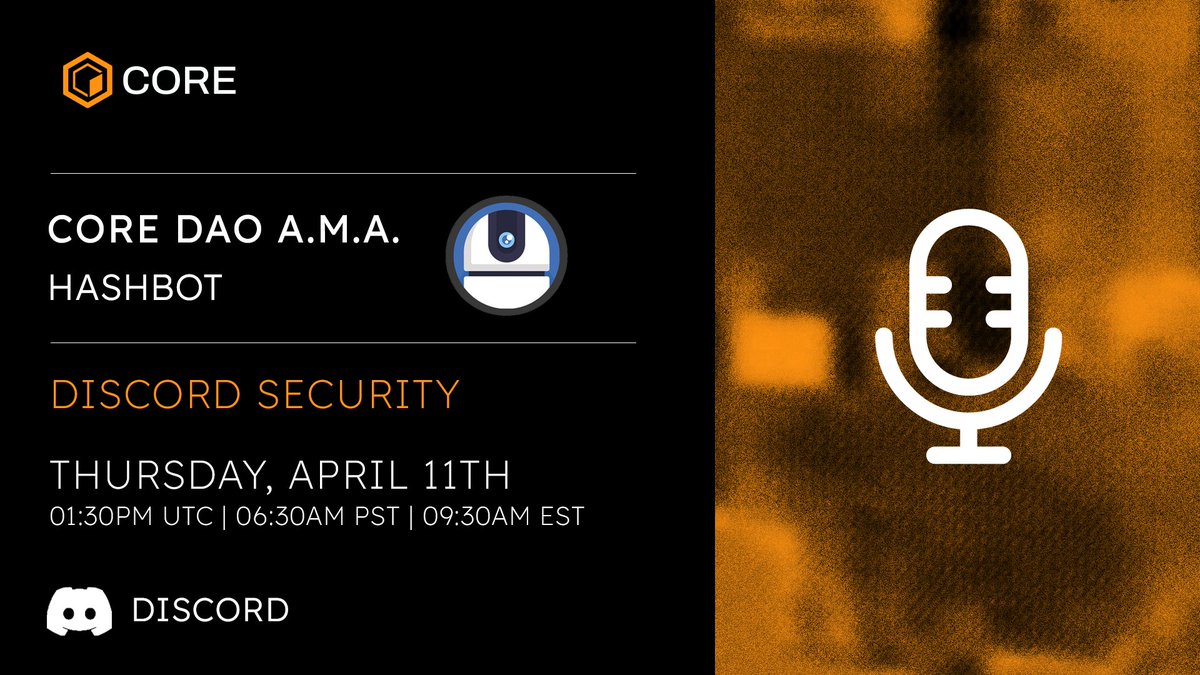 CORE

CORE DAO A.M.A.
HASHBOT

DISCORD SECURITY

THURSDAY, APRIL 11TH
01:30PM UTC | 06:30AM PST | 09:30AM EST

DISCORD